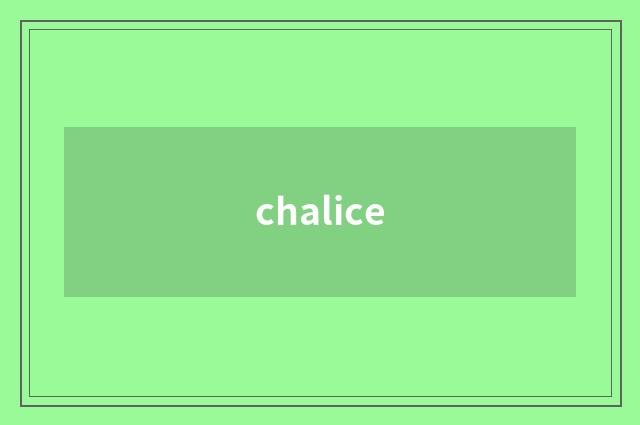 chalice